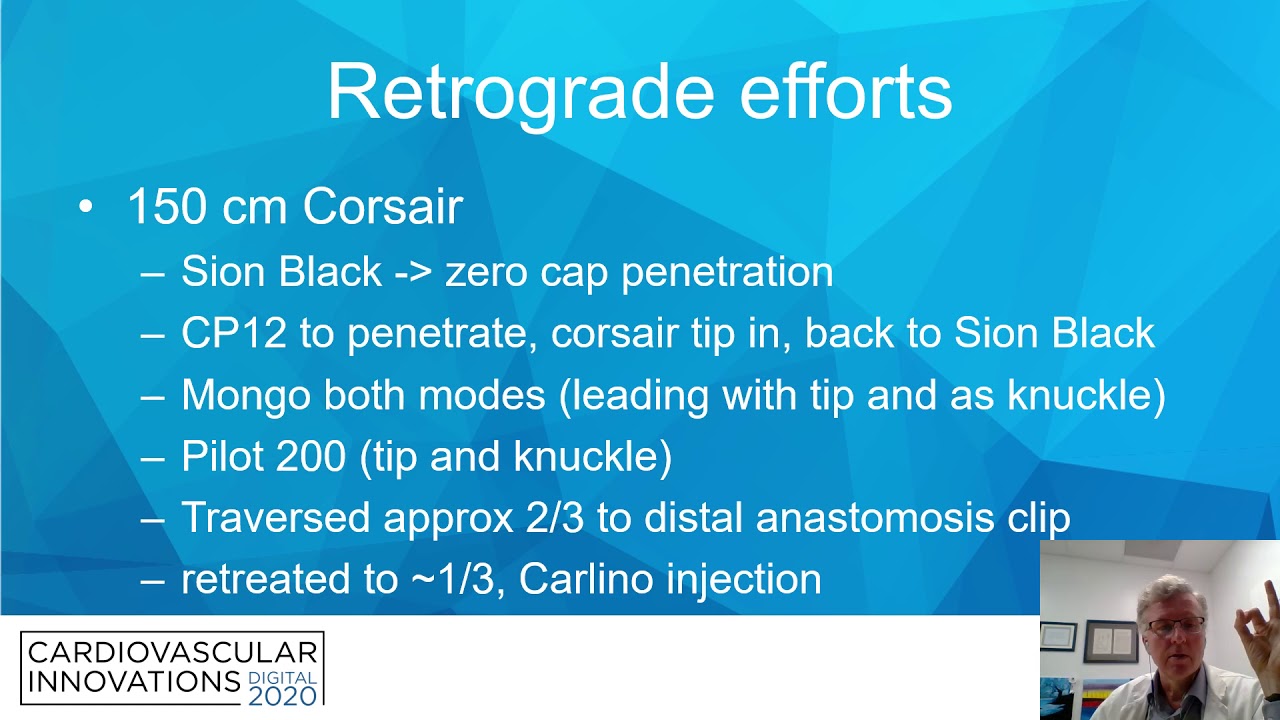 Retrograde efforts

• 150 cm Corsair
– Sion Black -> zero cap penetration
– CP12 to penetrate, corsair tip in, back to Sion Black
– Mongo both modes (leading with tip and as knuckle)
– Pilot 200 (tip and knuckle)
– Traversed approx 2/3 to distal anastomosis clip
– retreated to ~1/3, Carlino injection

CARDIOVASCULAR INNOVATIONS DIGITAL 2020